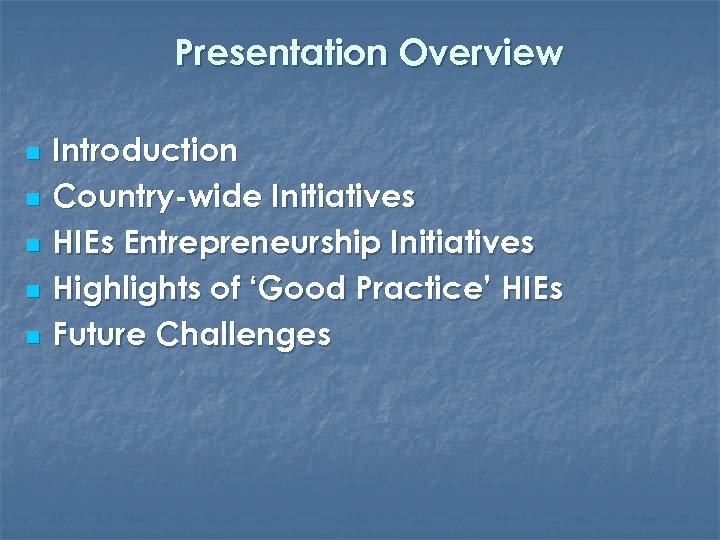 Presentation Overview

- Introduction
- Country-wide Initiatives
- HIEs Entrepreneurship Initiatives
- Highlights of ‘Good Practice’ HIEs
- Future Challenges